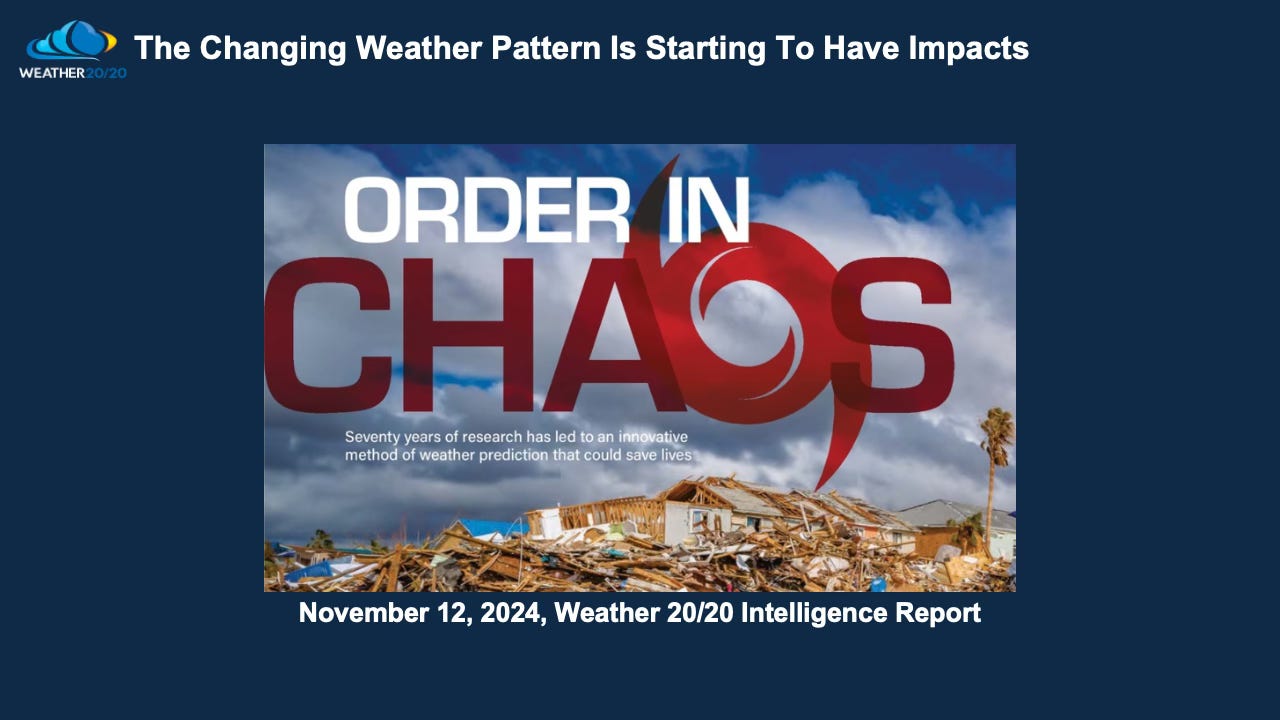 WEATHER 20/20

The Changing Weather Pattern Is Starting To Have Impacts

ORDER IN CHAOS

Seventy years of research has led to an innovative method of weather prediction that could save lives

November 12, 2024, Weather 20/20 Intelligence Report